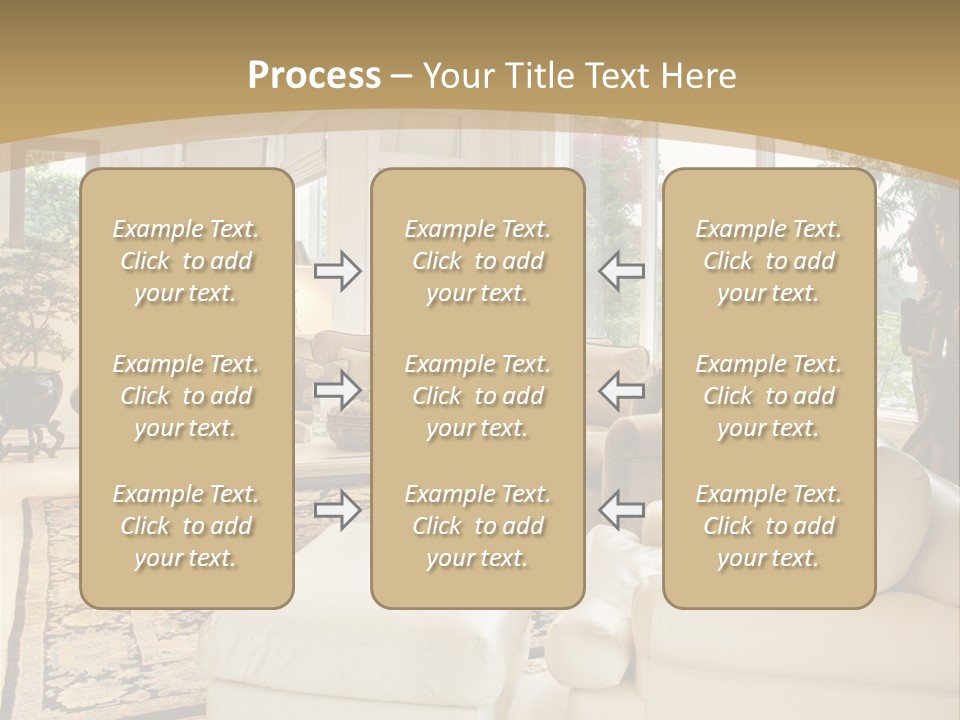 Process – Your Title Text Here

Example Text. Click to add your text.

Example Text. Click to add your text.

Example Text. Click to add your text.

Example Text. Click to add your text.

Example Text. Click to add your text.

Example Text. Click to add your text.

Example Text. Click to add your text.

Example Text. Click to add your text.

Example Text. Click to add your text.